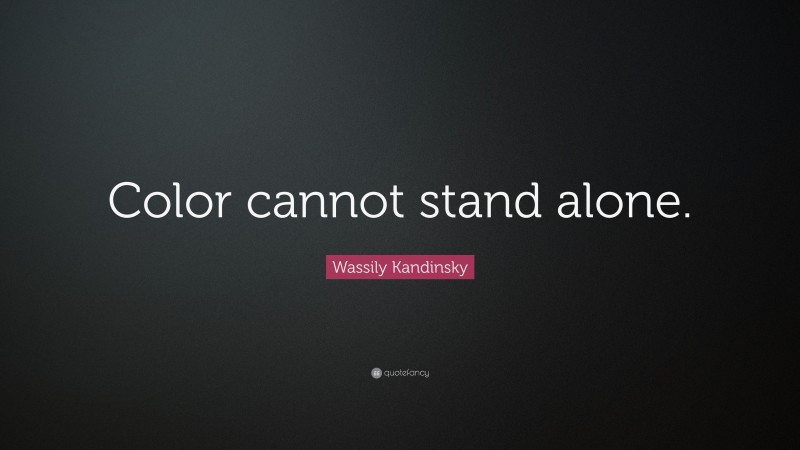 Color cannot stand alone.

Wassily Kandinsky

quotefancy